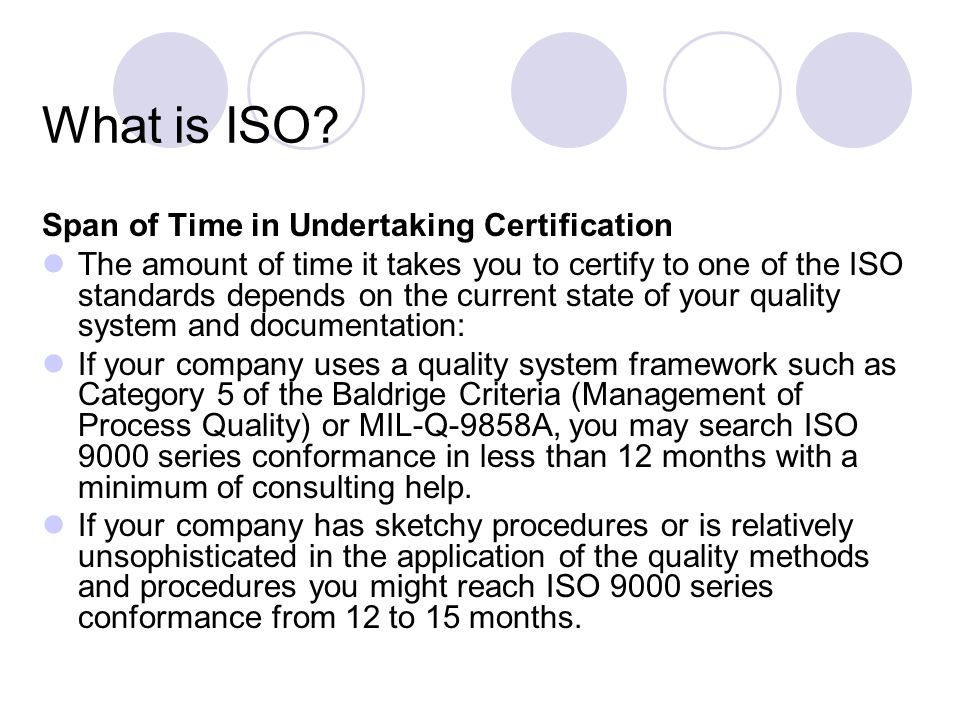 What is ISO?

Span of Time in Undertaking Certification

The amount of time it takes you to certify to one of the ISO standards depends on the current state of your quality system and documentation:

If your company uses a quality system framework such as Category 5 of the Baldrige Criteria (Management of Process Quality) or MIL-Q-9858A, you may search ISO 9000 series conformance in less than 12 months with a minimum of consulting help.

If your company has sketchy procedures or is relatively unsophisticated in the application of the quality methods and procedures you might reach ISO 9000 series conformance from 12 to 15 months.